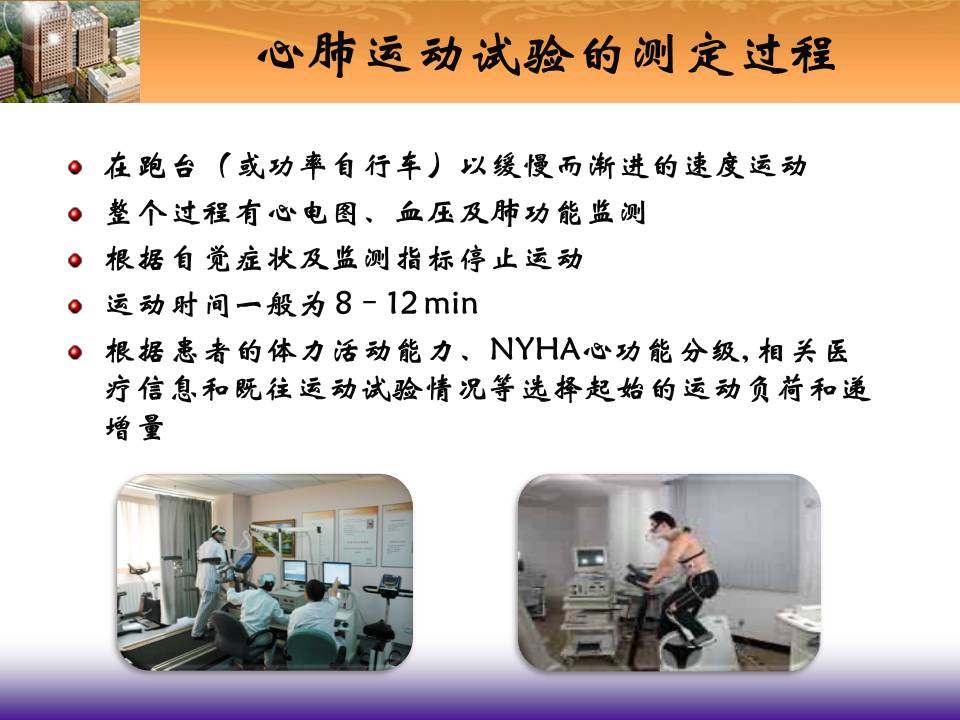 心肺运动试验的测定过程

在跑台（或功率自行车）以缓慢而渐进的速度运动

整个过程有心电图、血压及肺功能监测

根据自觉症状及监测指标停止运动

运动时间一般为 8 – 12 min

根据患者的体力活动能力、NYHA心功能分级，相关医疗信息和既往运动试验情况等选择起始的运动负荷和递增量